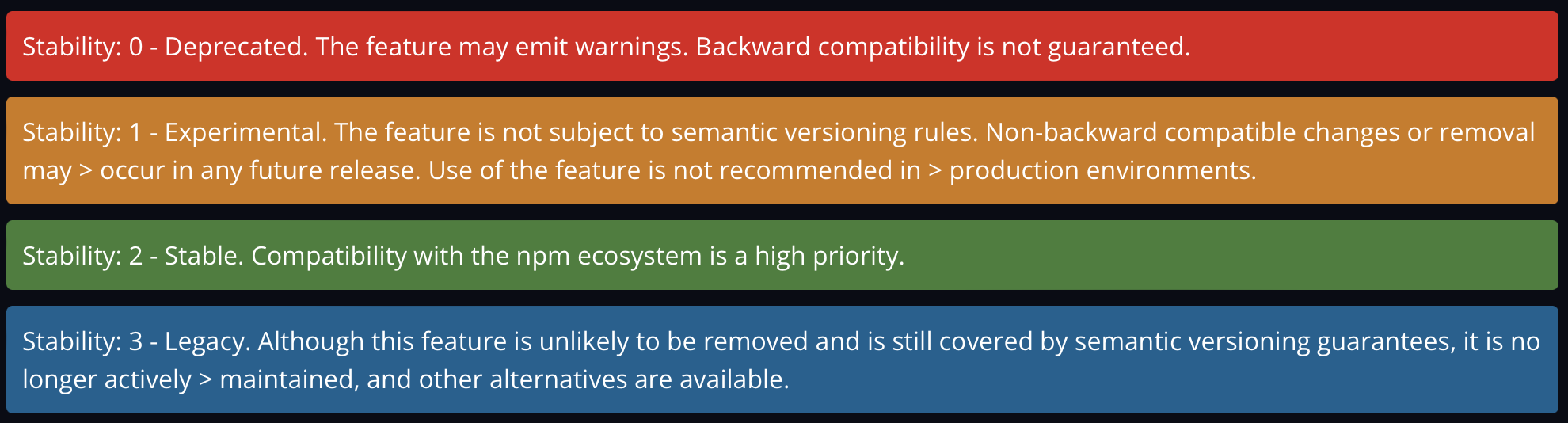 Stability: 0 - Deprecated. The feature may emit warnings. Backward compatibility is not guaranteed.

Stability: 1 - Experimental. The feature is not subject to semantic versioning rules. Non-backward compatible changes or removal may > occur in any future release. Use of the feature is not recommended in > production environments.

Stability: 2 - Stable. Compatibility with the npm ecosystem is a high priority.

Stability: 3 - Legacy. Although this feature is unlikely to be removed and is still covered by semantic versioning guarantees, it is no longer actively > maintained, and other alternatives are available.